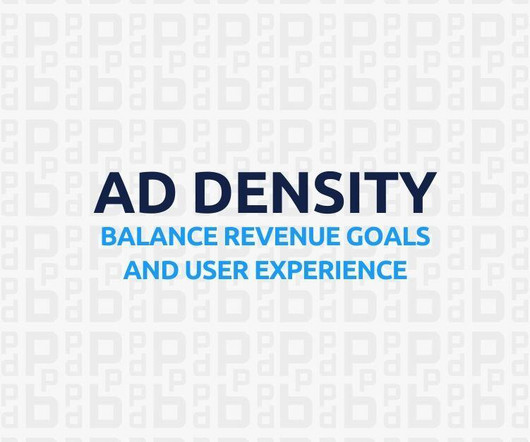 AD DENSITY
BALANCE REVENUE GOALS AND USER EXPERIENCE